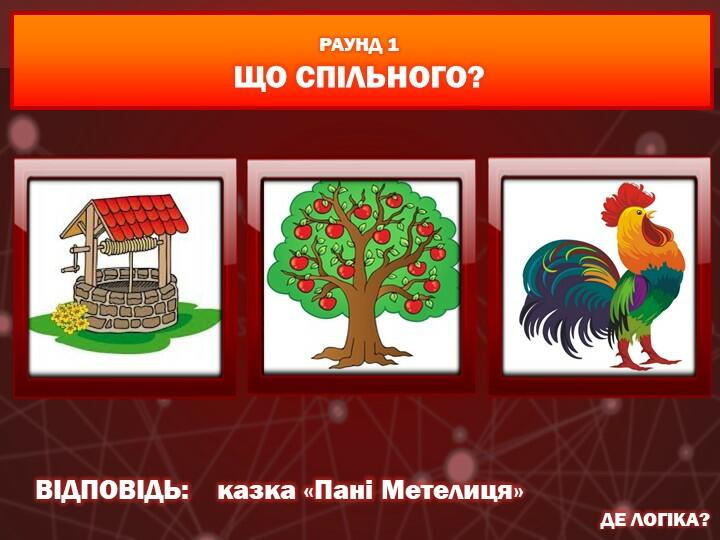 РАУНД 1
ЩО СПІЛЬНОГО?

ВІДПОВІДЬ: казка «Пані Метелиця»

ДЕ ЛОГІКА?